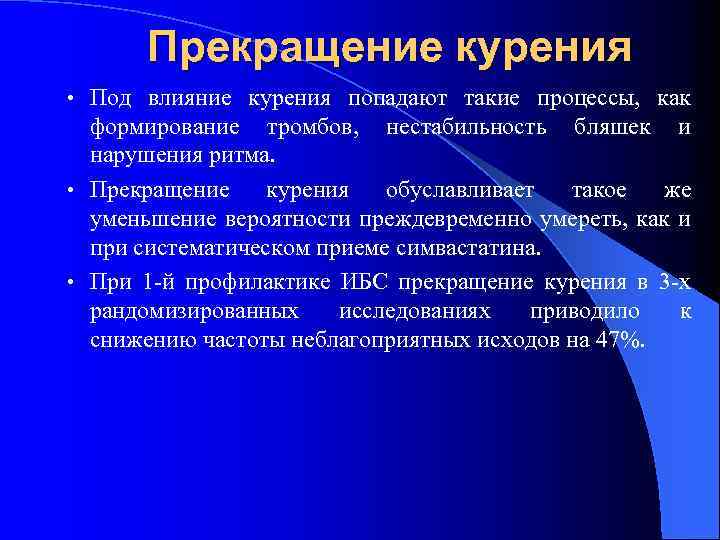 Прекращение курения

• Под влияние курения попадают такие процессы, как формирование тромбов, нестабильность бляшек и нарушения ритма.

• Прекращение курения обуславливает такое же уменьшение вероятности преждевременно умереть, как и при систематическом приеме симвастатина.

• При 1-й профилактике ИБС прекращение курения в 3-х рандомизированных исследованиях приводило к снижению частоты неблагоприятных исходов на 47%.